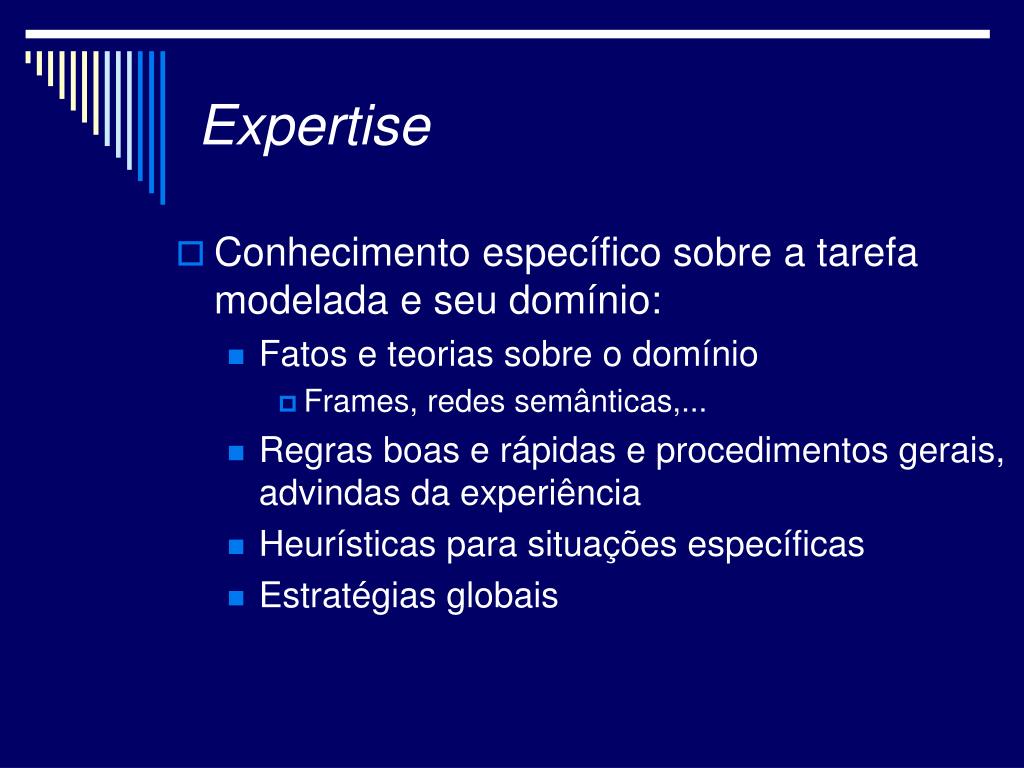 Expertise

Conhecimento específico sobre a tarefa modelada e seu domínio:

Fatos e teorias sobre o domínio

Frames, redes semânticas,...

Regras boas e rápidas e procedimentos gerais, advindas da experiência

Heurísticas para situações específicas

Estratégias globais